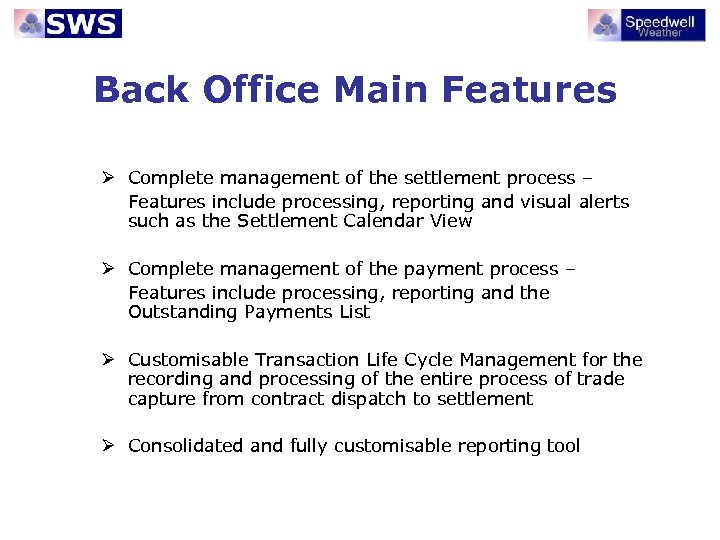 SWS

Speedwell Weather

Back Office Main Features

➢ Complete management of the settlement process –
Features include processing, reporting and visual alerts such as the Settlement Calendar View

➢ Complete management of the payment process –
Features include processing, reporting and the Outstanding Payments List

➢ Customisable Transaction Life Cycle Management for the recording and processing of the entire process of trade capture from contract dispatch to settlement

➢ Consolidated and fully customisable reporting tool